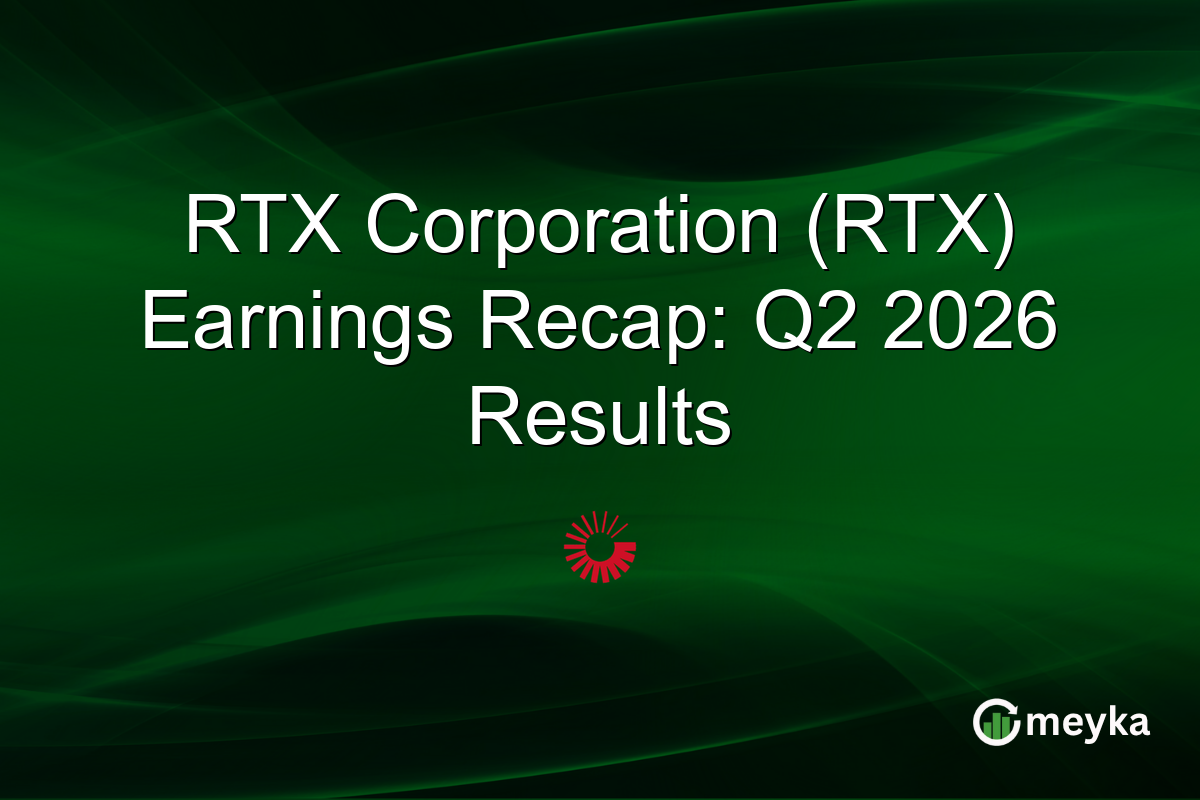 RTX Corporation (RTX) Earnings Recap: Q2 2026 Results

meyka